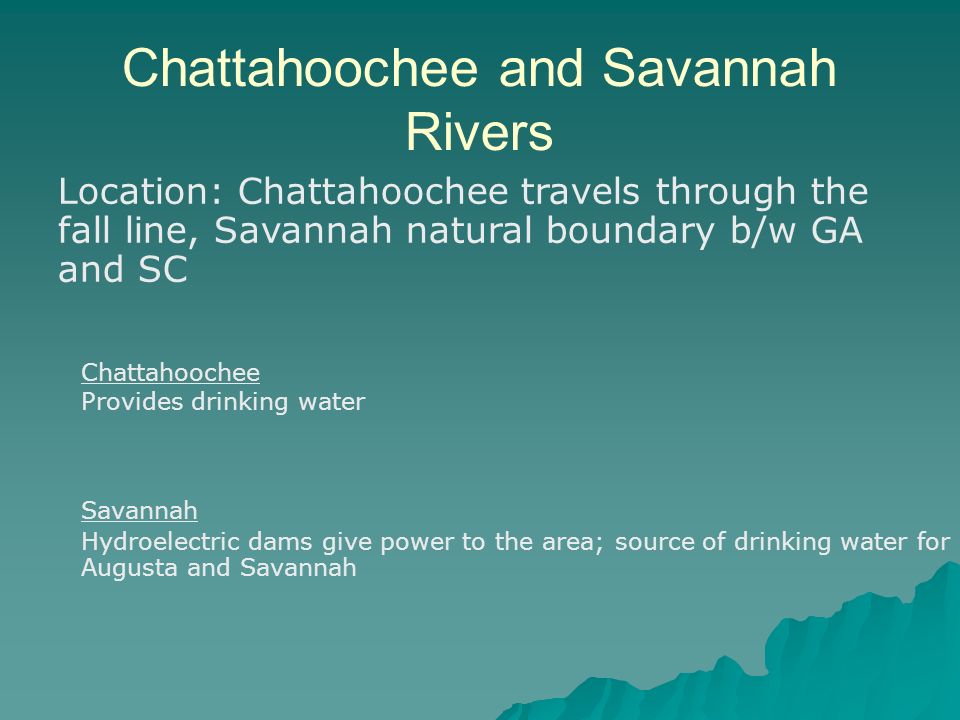 Chattahoochee and Savannah Rivers

Location: Chattahoochee travels through the fall line, Savannah natural boundary b/w GA and SC

Chattahoochee
Provides drinking water

Savannah
Hydroelectric dams give power to the area; source of drinking water for Augusta and Savannah